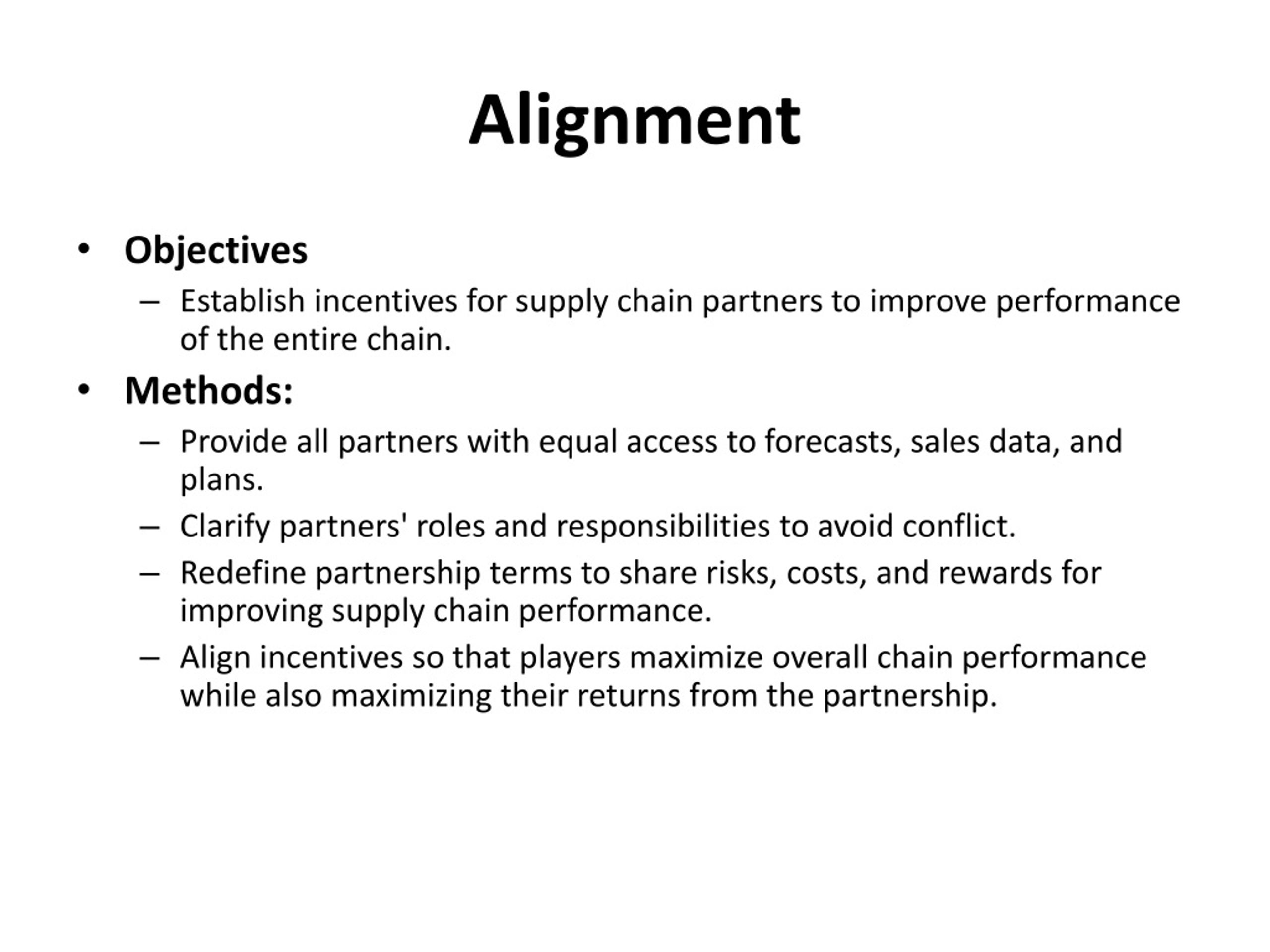 Alignment

• Objectives
– Establish incentives for supply chain partners to improve performance of the entire chain.
• Methods:
– Provide all partners with equal access to forecasts, sales data, and plans.
– Clarify partners' roles and responsibilities to avoid conflict.
– Redefine partnership terms to share risks, costs, and rewards for improving supply chain performance.
– Align incentives so that players maximize overall chain performance while also maximizing their returns from the partnership.